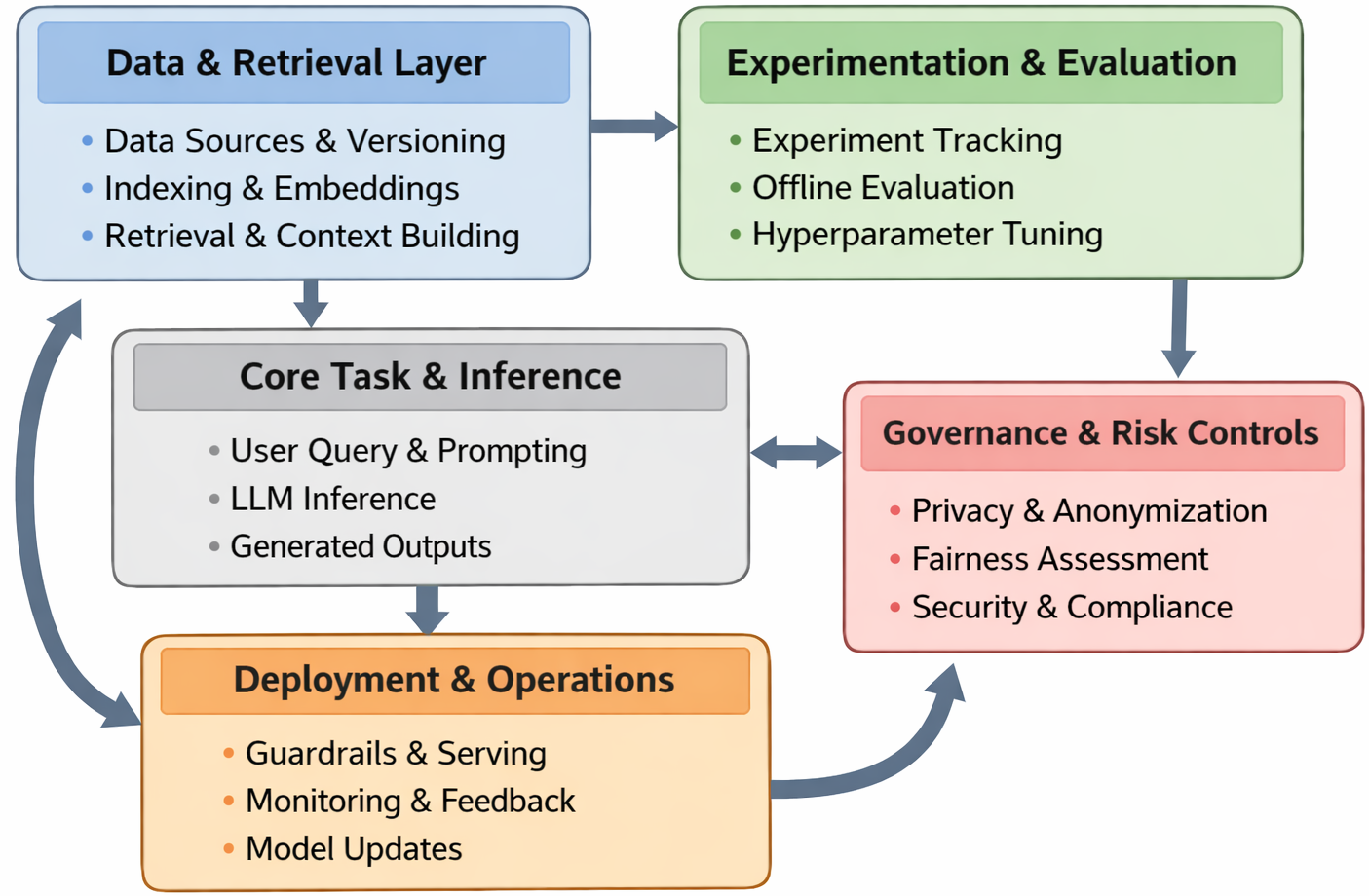 Data & Retrieval Layer

• Data Sources & Versioning
• Indexing & Embeddings
• Retrieval & Context Building

Experimentation & Evaluation

• Experiment Tracking
• Offline Evaluation
• Hyperparameter Tuning

Core Task & Inference

• User Query & Prompting
• LLM Inference
• Generated Outputs

Governance & Risk Controls

• Privacy & Anonymization
• Fairness Assessment
• Security & Compliance

Deployment & Operations

• Guardrails & Serving
• Monitoring & Feedback
• Model Updates